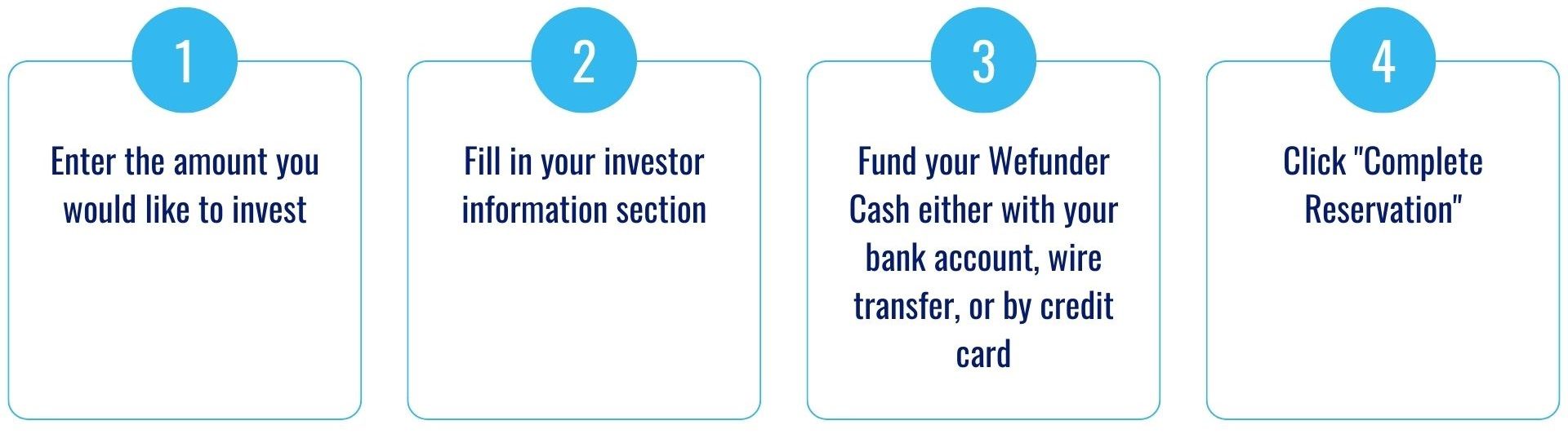 1

Enter the amount you would like to invest

2

Fill in your investor information section

3

Fund your Wefunder Cash either with your bank account, wire transfer, or by credit card

4

Click "Complete Reservation"